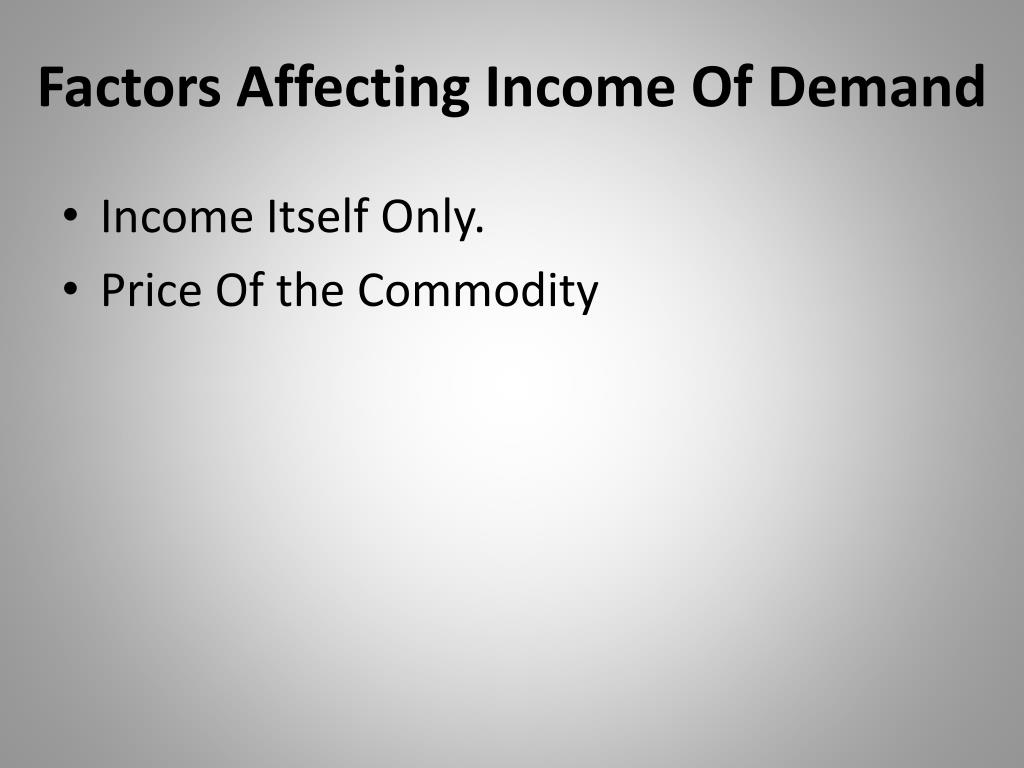 Factors Affecting Income Of Demand

• Income Itself Only.
• Price Of the Commodity